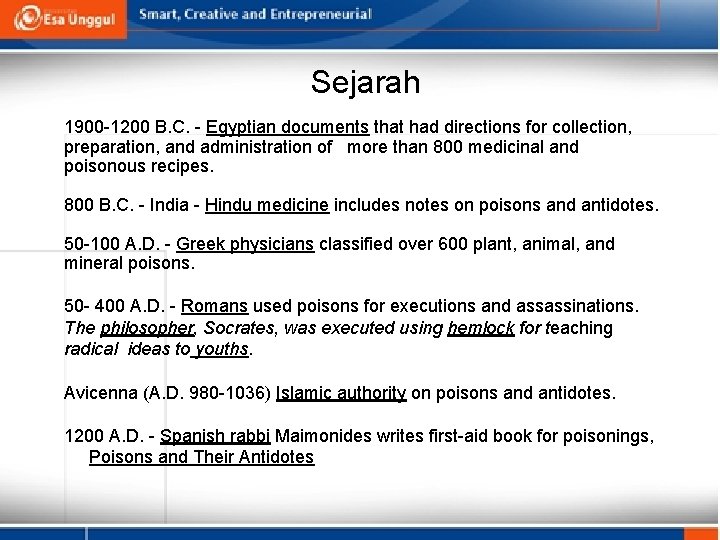 Esa Unggul

Smart, Creative and Entrepreneurial

Sejarah

1900-1200 B.C. - Egyptian documents that had directions for collection, preparation, and administration of more than 800 medicinal and poisonous recipes.

800 B.C. - India - Hindu medicine includes notes on poisons and antidotes.

50-100 A.D. - Greek physicians classified over 600 plant, animal, and mineral poisons.

50- 400 A.D. - Romans used poisons for executions and assassinations. The philosopher, Socrates, was executed using hemlock for teaching radical ideas to youths.

Avicenna (A.D. 980-1036) Islamic authority on poisons and antidotes.

1200 A.D. - Spanish rabbi Maimonides writes first-aid book for poisonings, Poisons and Their Antidotes